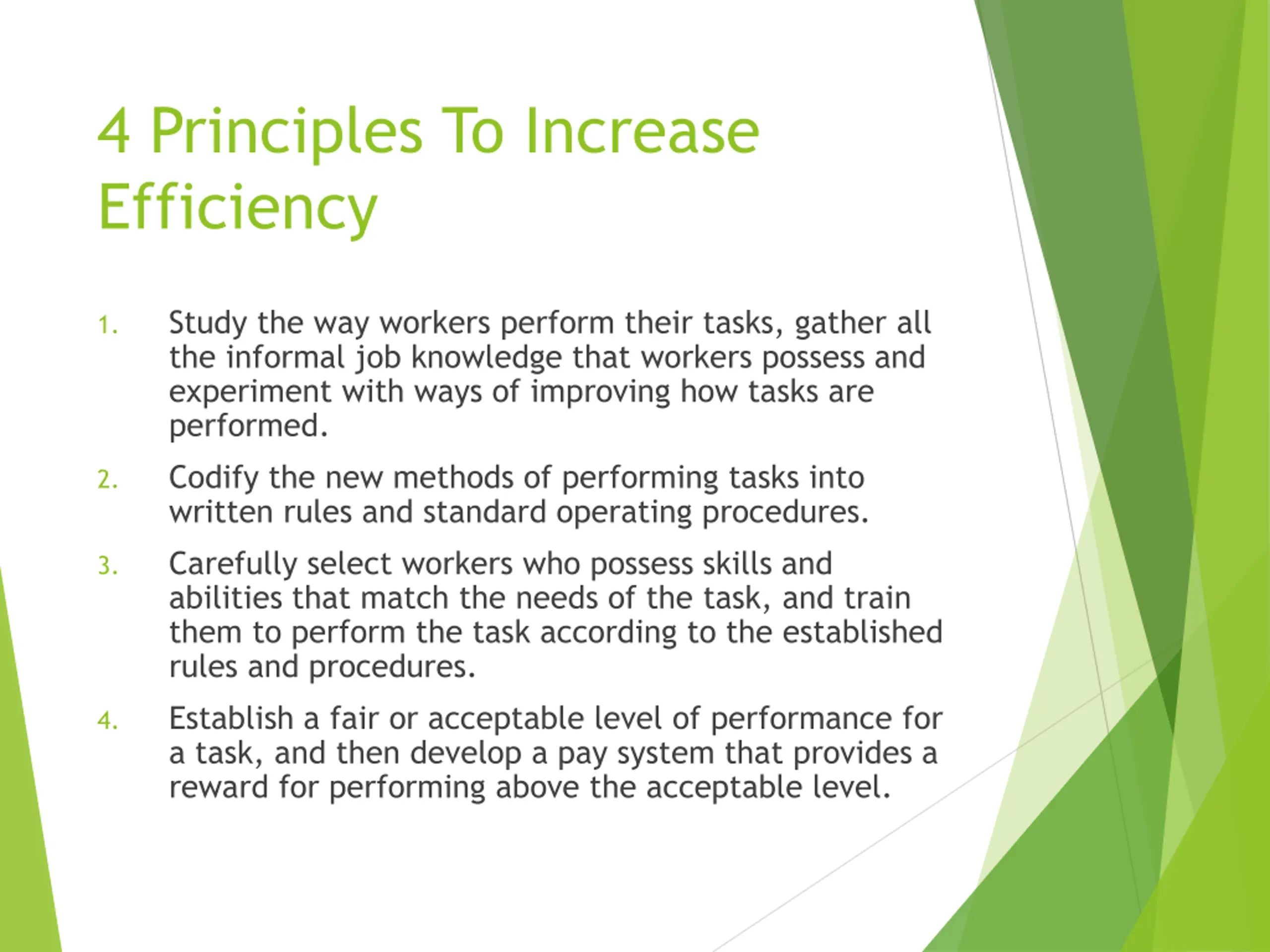 4 Principles To Increase Efficiency

1. Study the way workers perform their tasks, gather all the informal job knowledge that workers possess and experiment with ways of improving how tasks are performed.

2. Codify the new methods of performing tasks into written rules and standard operating procedures.

3. Carefully select workers who possess skills and abilities that match the needs of the task, and train them to perform the task according to the established rules and procedures.

4. Establish a fair or acceptable level of performance for a task, and then develop a pay system that provides a reward for performing above the acceptable level.